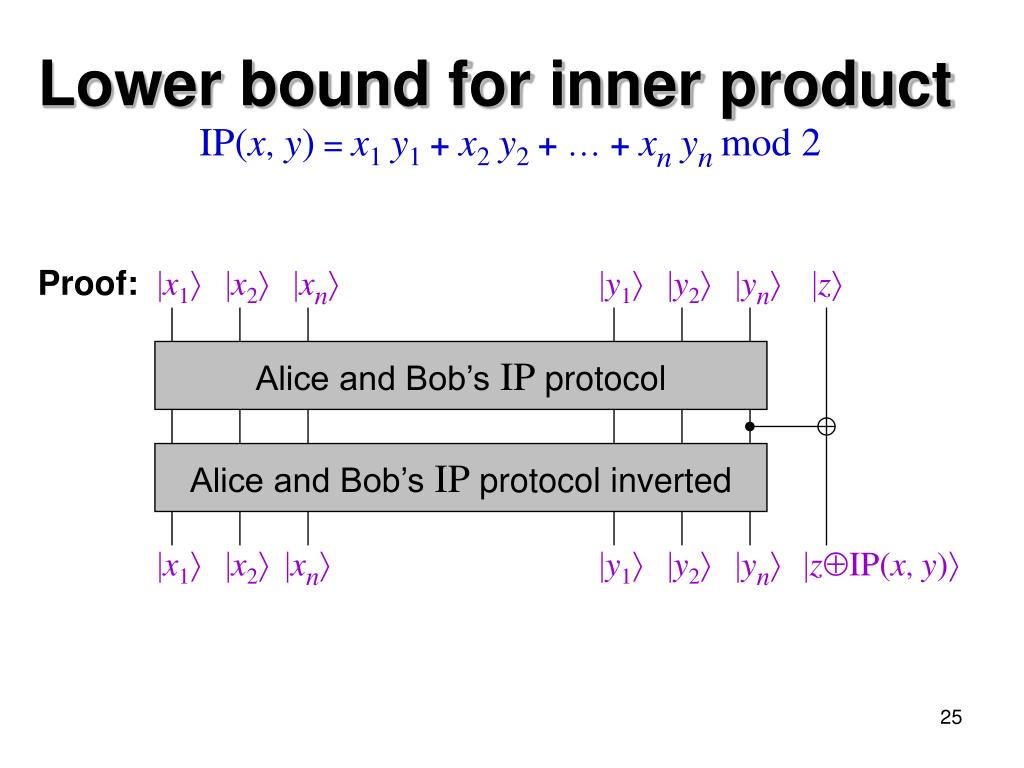 Lower bound for inner product

$\mathrm{IP}(x, y) = x_1 y_1 + x_2 y_2 + \ldots + x_n y_n \bmod 2$

Proof: $|x_1\rangle$ $|x_2\rangle$ $|x_n\rangle$ $|y_1\rangle$ $|y_2\rangle$ $|y_n\rangle$ $|z\rangle$

Alice and Bob's IP protocol

Alice and Bob's IP protocol inverted

$|x_1\rangle$ $|x_2\rangle$ $|x_n\rangle$ $|y_1\rangle$ $|y_2\rangle$ $|y_n\rangle$ $|z \oplus \mathrm{IP}(x, y)\rangle$

25